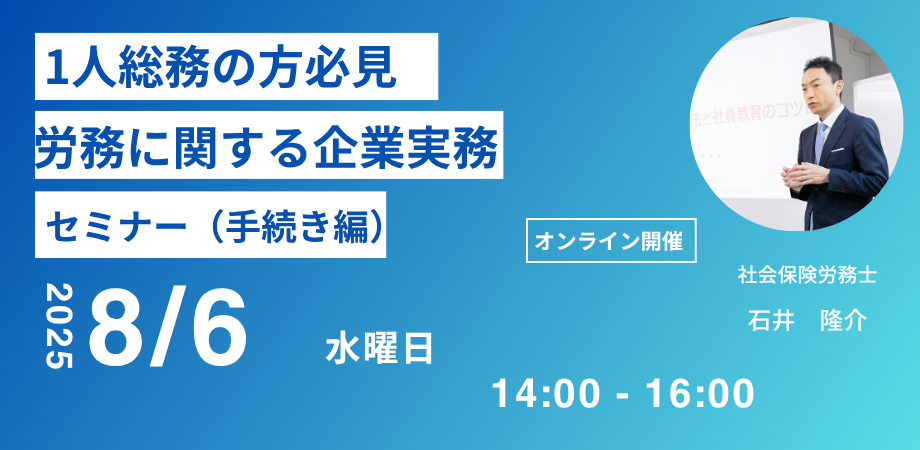 1人総務の方必見

労務に関する企業実務

セミナー（手続き編）

法と社員教育のコツ

オンライン開催

社会保険労務士

石井　隆介

2025

8/6

水曜日

14:00 - 16:00